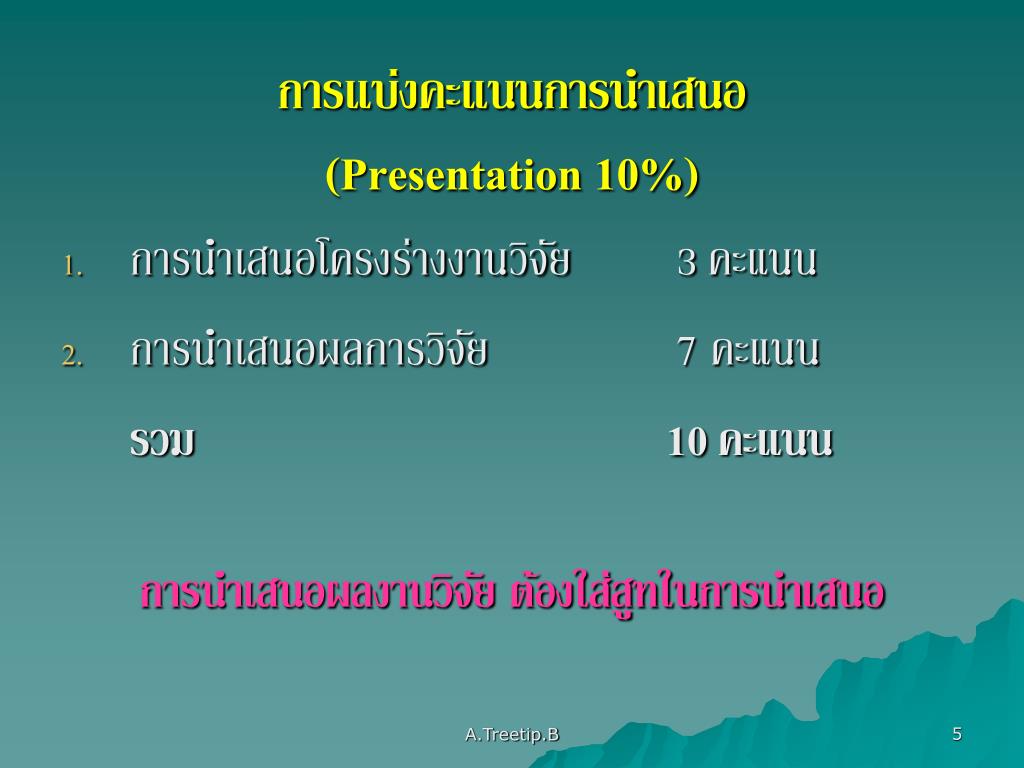 การแบ่งคะแนนการนำเสนอ

(Presentation 10%)

1. การนำเสนอโครงร่างงานวิจัย 3 คะแนน

2. การนำเสนอผลการวิจัย 7 คะแนน

รวม 10 คะแนน

การนำเสนอผลงานวิจัย ต้องใส่สูทในการนำเสนอ

A.Treetip.B

5